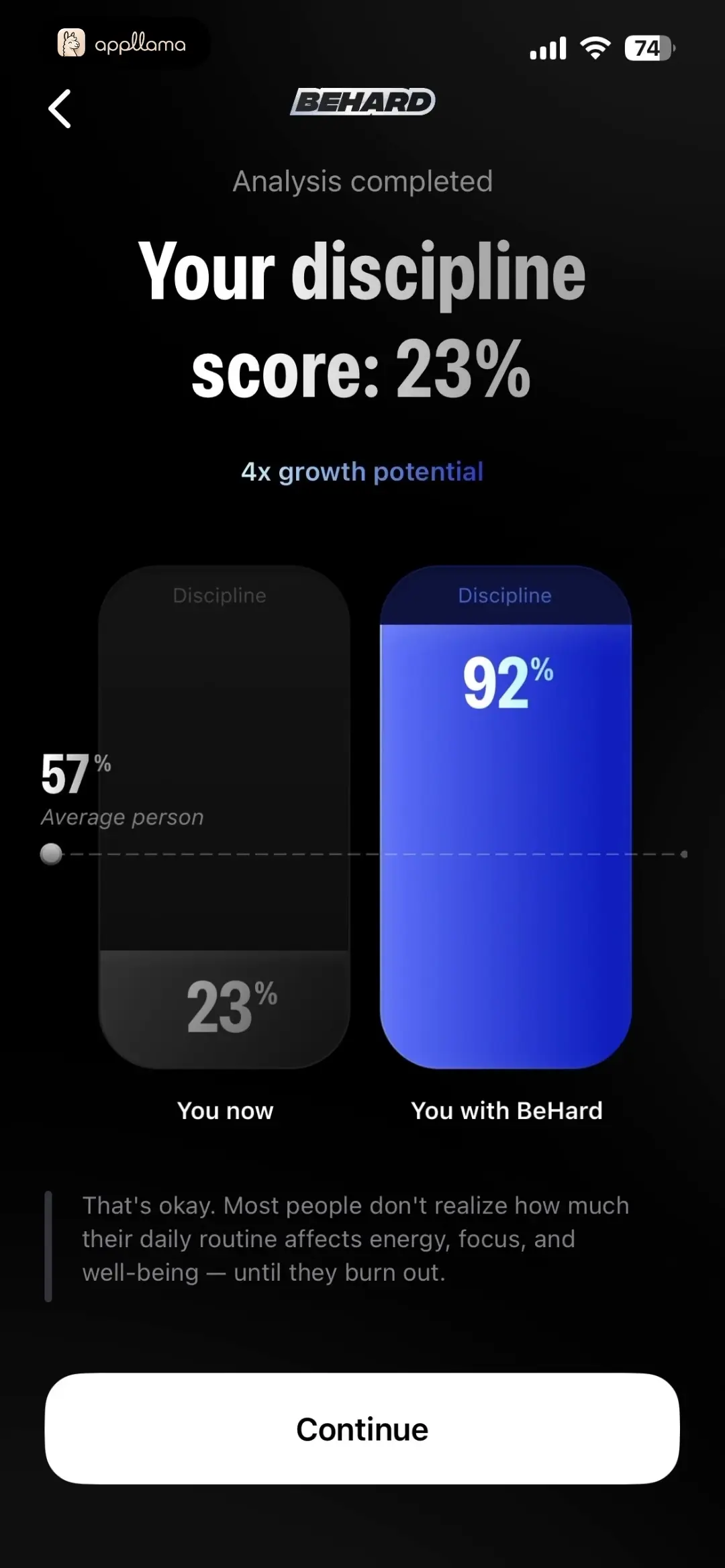 appllama

74

BEHARD

Analysis completed

Your discipline score: 23%

4x growth potential

Discipline

Discipline

92%

57%
Average person

23%

You now

You with BeHard

That's okay. Most people don't realize how much their daily routine affects energy, focus, and well-being — until they burn out.

Continue